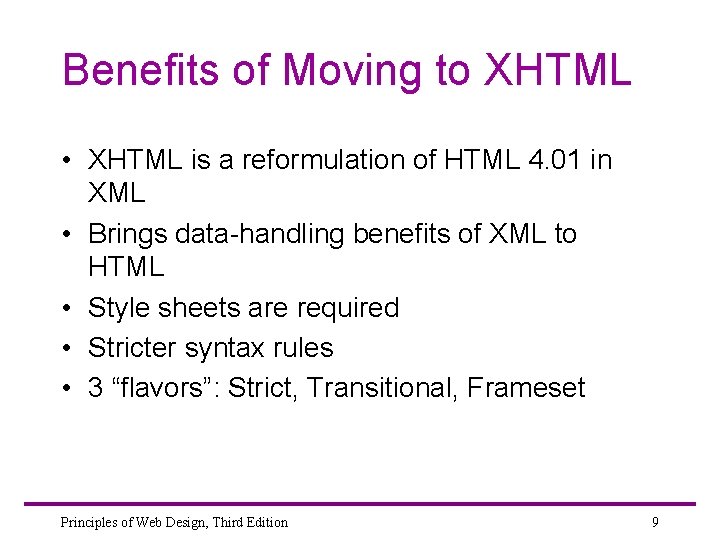 Benefits of Moving to XHTML

• XHTML is a reformulation of HTML 4.01 in XML
• Brings data-handling benefits of XML to HTML
• Style sheets are required
• Stricter syntax rules
• 3 “flavors”: Strict, Transitional, Frameset

Principles of Web Design, Third Edition

9